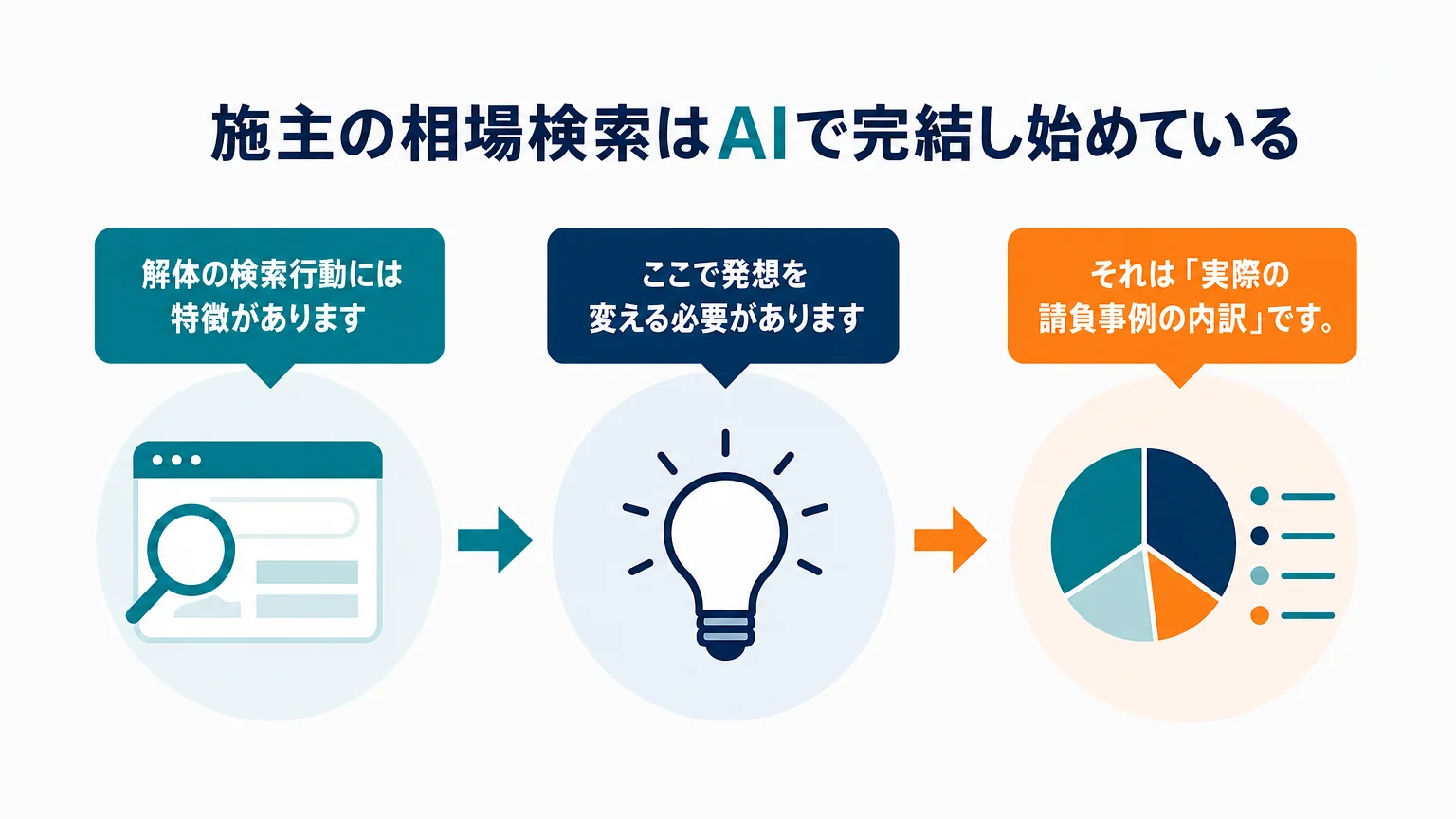 施主の相場検索はAIで完結し始めている

解体の検索行動には特徴があります

ここで発想を変える必要があります

それは「実際の請負事例の内訳」です。